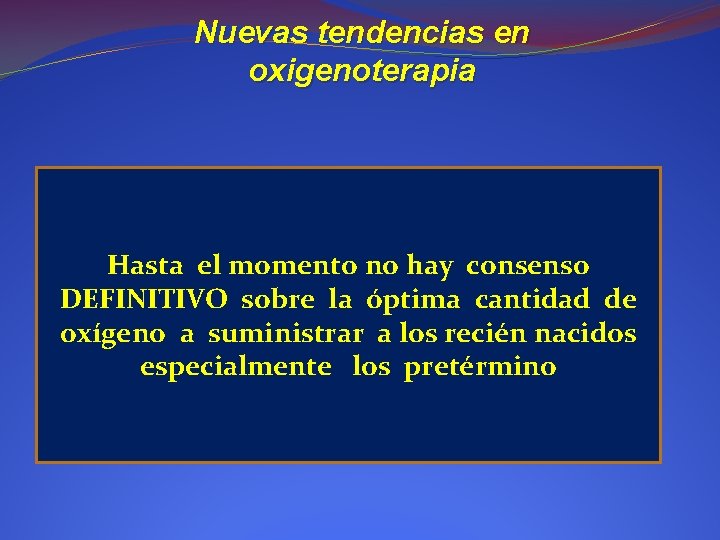 Nuevas tendencias en oxigenoterapia

Hasta el momento no hay consenso DEFINITIVO sobre la óptima cantidad de oxígeno a suministrar a los recién nacidos especialmente los pretérmino